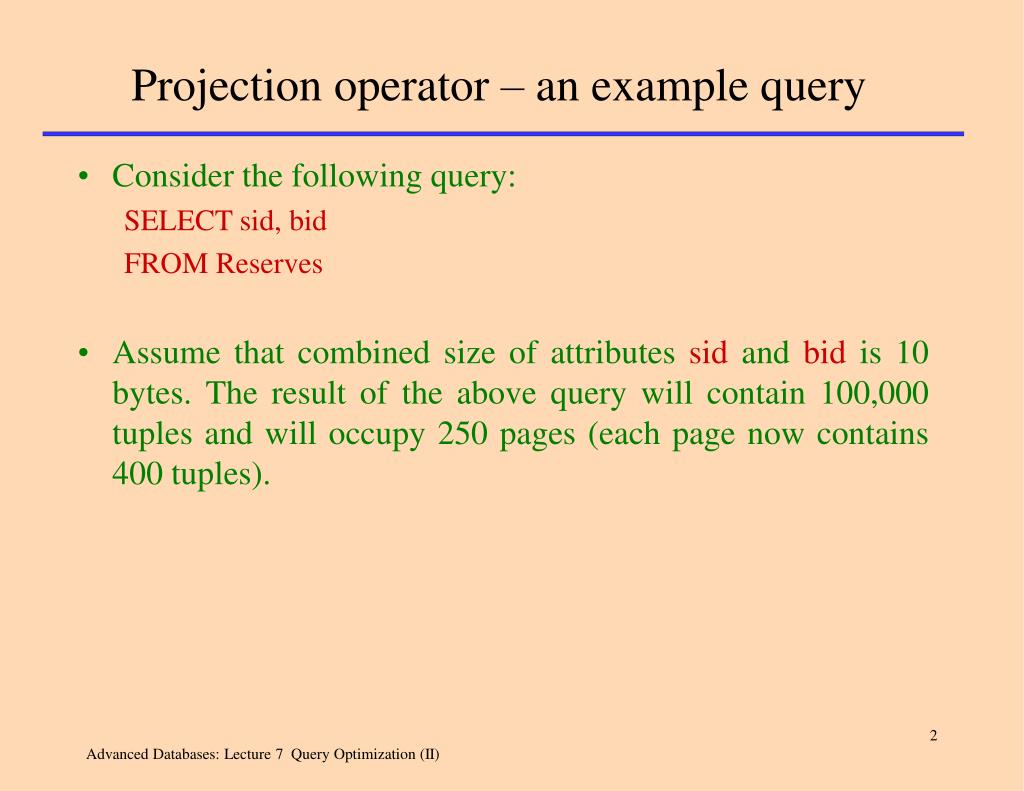 Projection operator – an example query

• Consider the following query:

SELECT sid, bid
FROM Reserves

• Assume that combined size of attributes sid and bid is 10 bytes. The result of the above query will contain 100,000 tuples and will occupy 250 pages (each page now contains 400 tuples).

2

Advanced Databases: Lecture 7 Query Optimization (II)